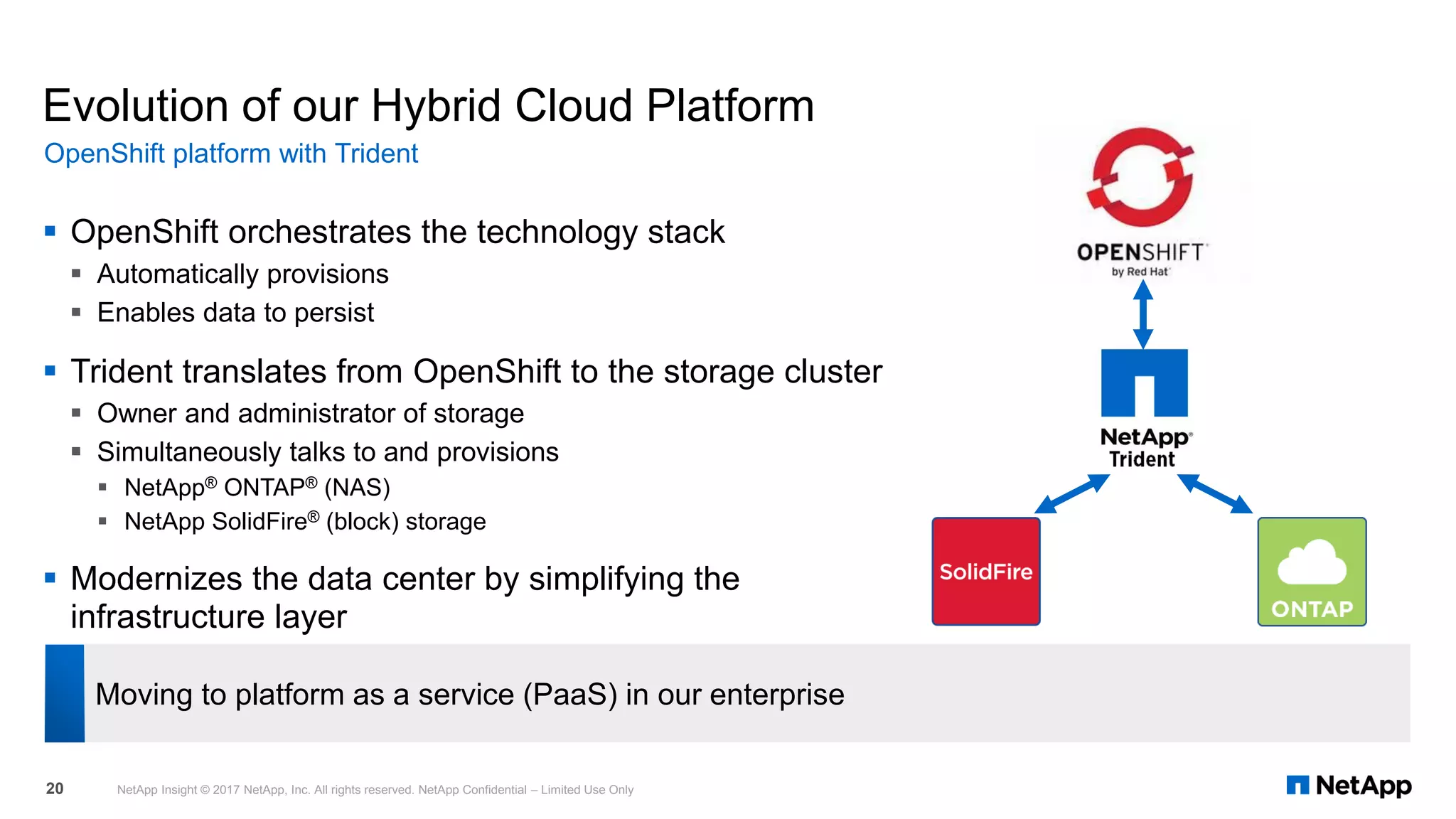 Evolution of our Hybrid Cloud Platform
OpenShift platform with Trident

▪ OpenShift orchestrates the technology stack
▪ Automatically provisions
▪ Enables data to persist

▪ Trident translates from OpenShift to the storage cluster
▪ Owner and administrator of storage
▪ Simultaneously talks to and provisions
▪ NetApp® ONTAP® (NAS)
▪ NetApp SolidFire® (block) storage

▪ Modernizes the data center by simplifying the infrastructure layer

OPENSHIFT
by Red Hat

NetApp
Trident

SolidFire

ONTAP

Moving to platform as a service (PaaS) in our enterprise

20 NetApp Insight © 2017 NetApp, Inc. All rights reserved. NetApp Confidential – Limited Use Only

NetApp